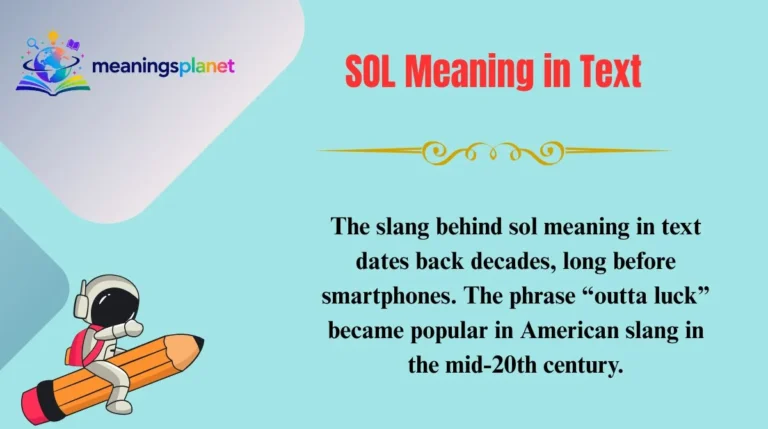 meaningsplanet

SOL Meaning in Text

The slang behind sol meaning in text dates back decades, long before smartphones. The phrase “outta luck” became popular in American slang in the mid-20th century.